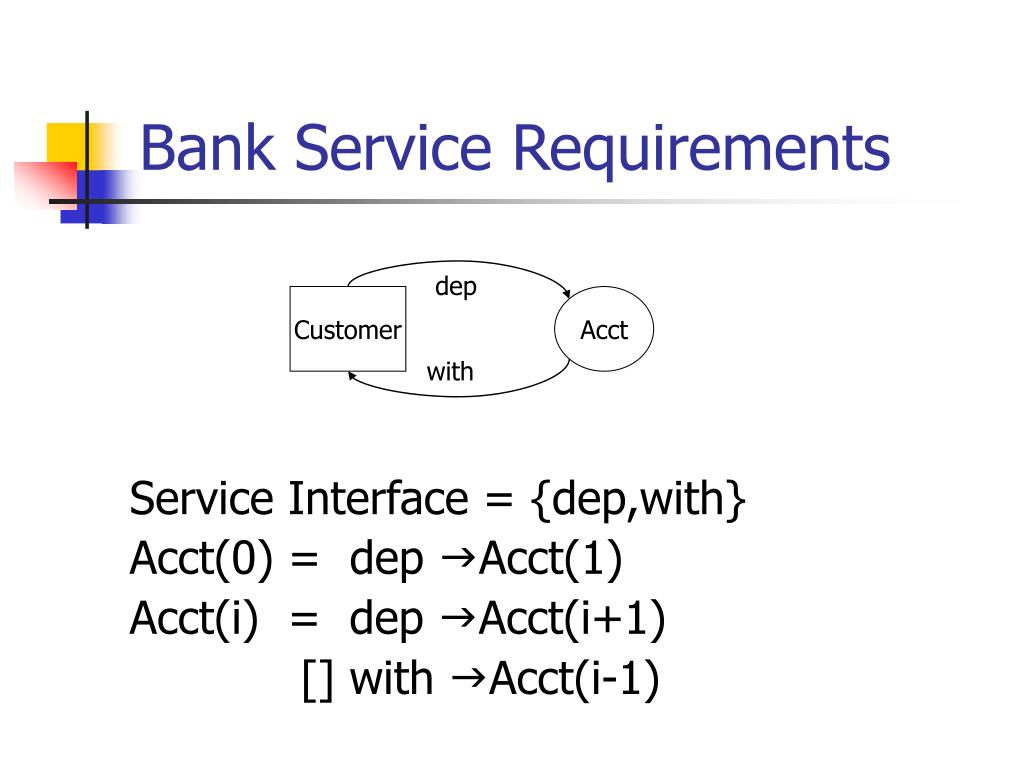 Bank Service Requirements

dep
Customer
Acct
with

Service Interface = {dep,with}
Acct(0) = dep →Acct(1)
Acct(i) = dep →Acct(i+1)
[] with →Acct(i-1)